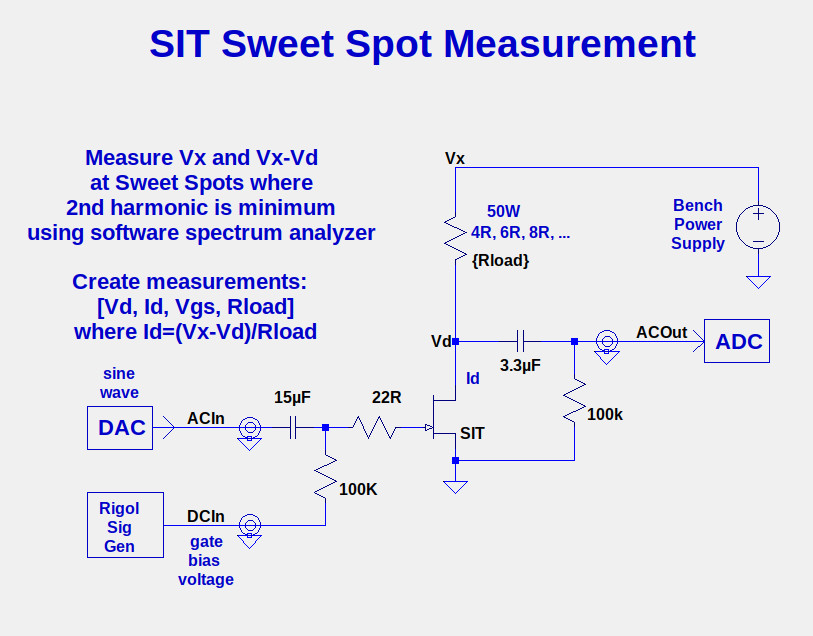 SIT Sweet Spot Measurement

Measure Vx and Vx-Vd
at Sweet Spots where
2nd harmonic is minimum
using software spectrum analyzer

Create measurements:
[Vd, Id, Vgs, Rload]
where Id=(Vx-Vd)/Rload

Vx

50W
4R, 6R, 8R, ...
{Rload}

Bench
Power
Supply

Vd

3.3μF

ACOut

ADC

Id

100k

sine
wave

DAC

ACIn

15μF

22R

SIT

100K

Rigol
Sig
Gen

DCIn

gate
bias
voltage